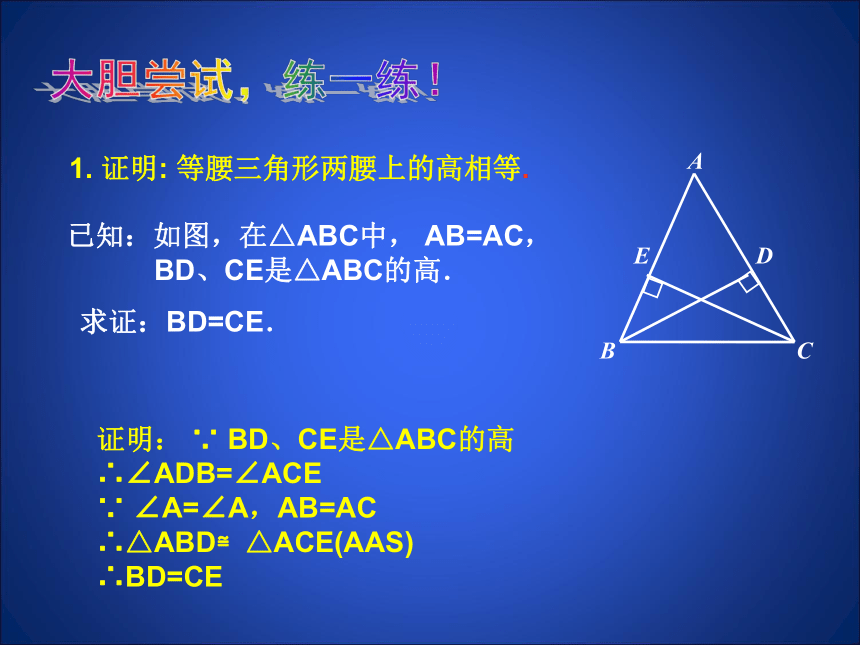 大胆尝试，练一练！

1. 证明: 等腰三角形两腰上的高相等.

已知：如图，在△ABC中， AB=AC，BD、CE是△ABC的高.

求证：BD=CE.

A
E
D
B
C

证明： ∵ BD、CE是△ABC的高
∴∠ADB=∠ACE
∵ ∠A=∠A，AB=AC
∴△ABD≌ △ACE(AAS)
∴BD=CE